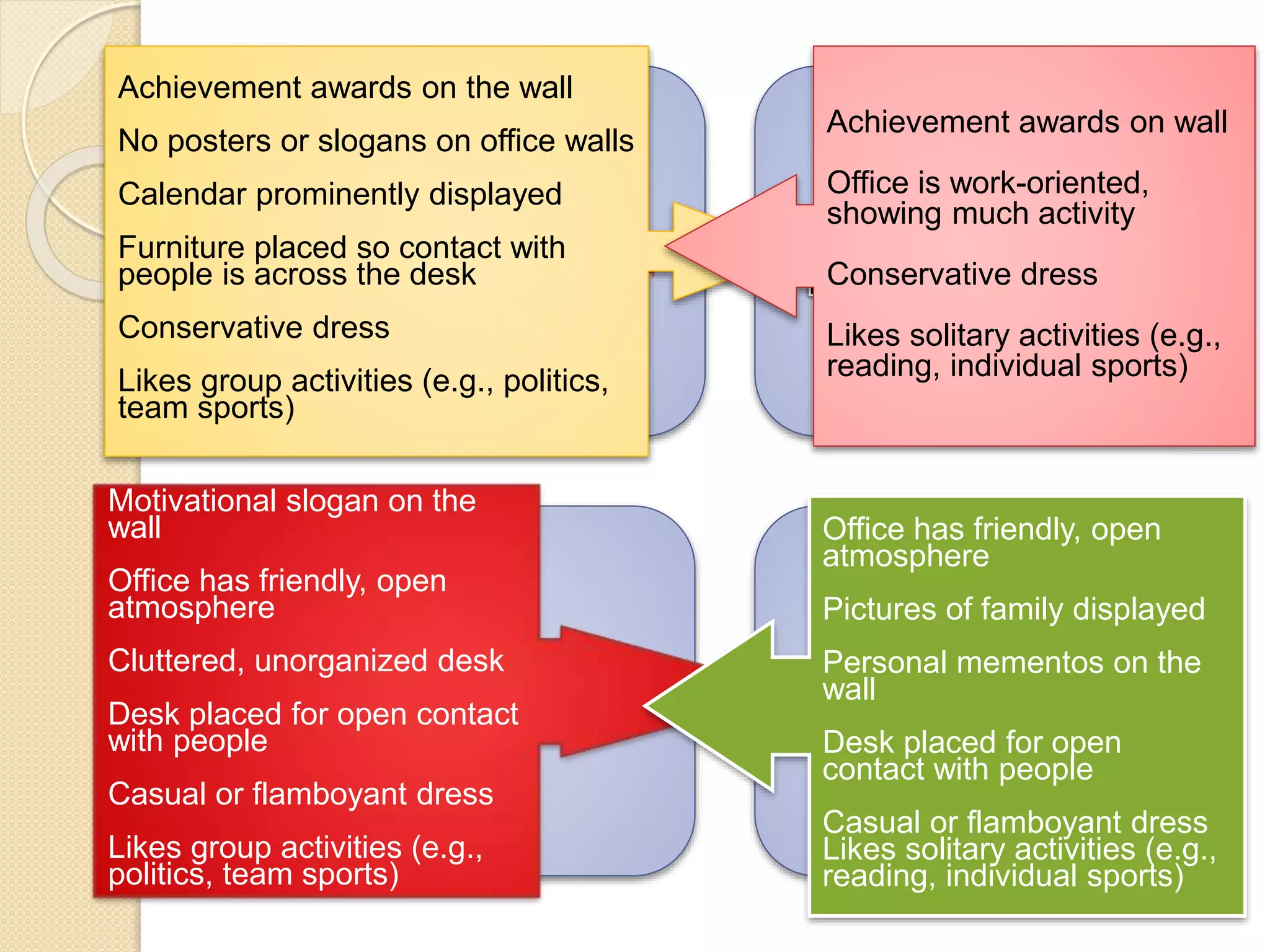 Achievement awards on the wall

No posters or slogans on office walls

Calendar prominently displayed

Furniture placed so contact with people is across the desk

Conservative dress

Likes group activities (e.g., politics, team sports)

Achievement awards on wall

Office is work-oriented, showing much activity

Conservative dress

Likes solitary activities (e.g., reading, individual sports)

Motivational slogan on the wall

Office has friendly, open atmosphere

Cluttered, unorganized desk

Desk placed for open contact with people

Casual or flamboyant dress

Likes group activities (e.g., politics, team sports)

Office has friendly, open atmosphere

Pictures of family displayed

Personal mementos on the wall

Desk placed for open contact with people

Casual or flamboyant dress
Likes solitary activities (e.g., reading, individual sports)